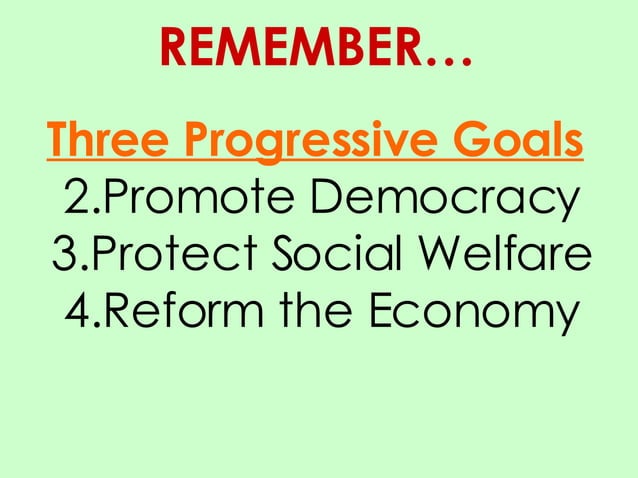 REMEMBER…

Three Progressive Goals

2.Promote Democracy
3.Protect Social Welfare
4.Reform the Economy